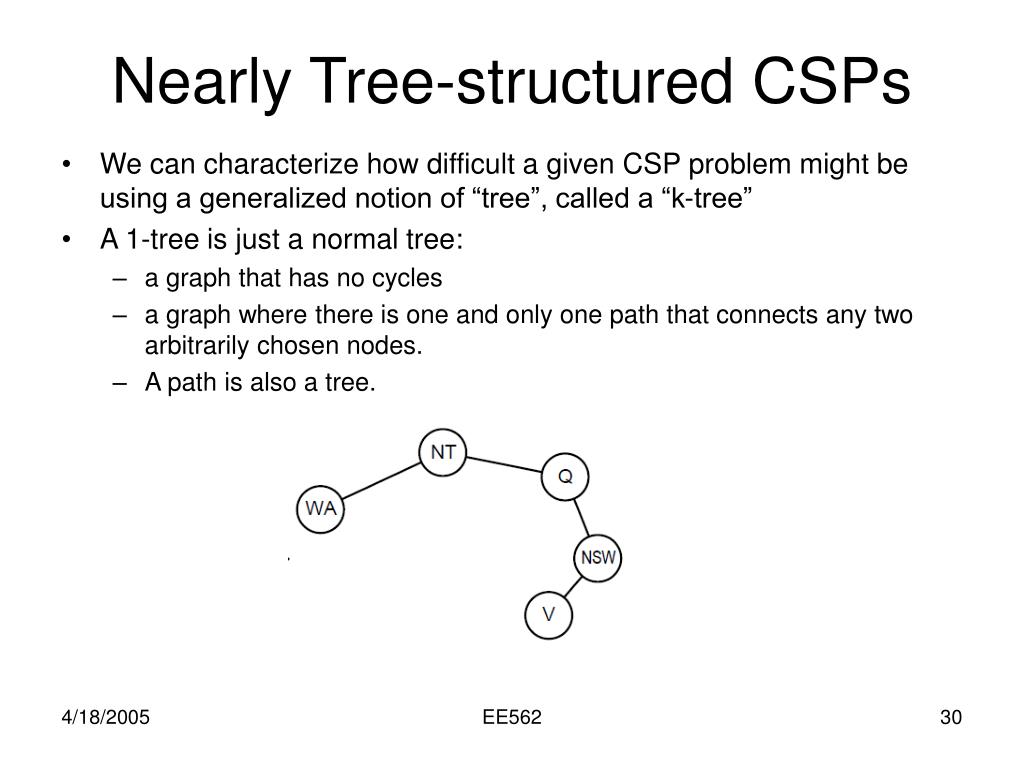 Nearly Tree-structured CSPs

• We can characterize how difficult a given CSP problem might be using a generalized notion of “tree”, called a “k-tree”
• A 1-tree is just a normal tree:
– a graph that has no cycles
– a graph where there is one and only one path that connects any two arbitrarily chosen nodes.
– A path is also a tree.

NT
Q
WA
NSW
V

4/18/2005
EE562
30